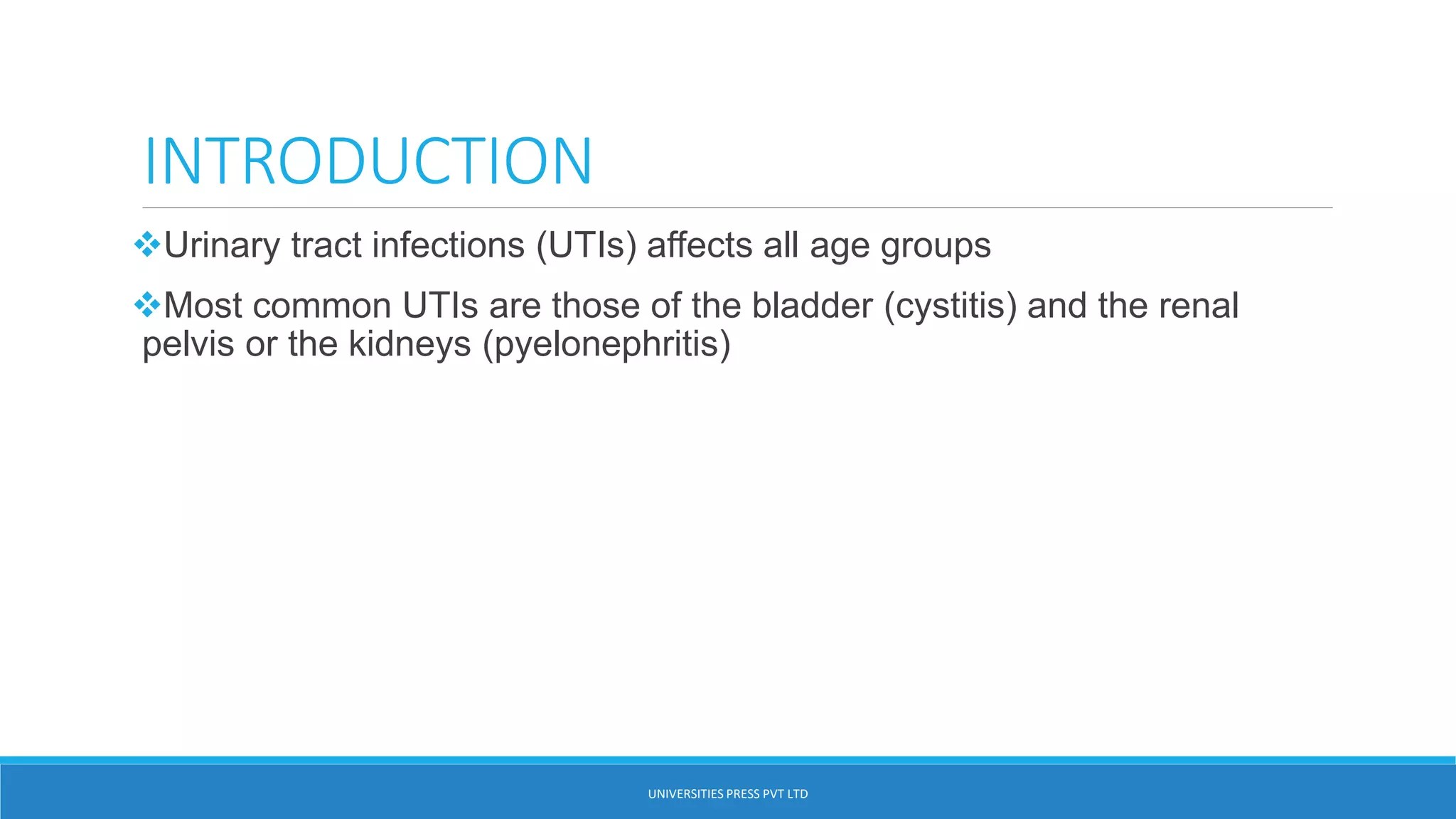 INTRODUCTION

❖Urinary tract infections (UTIs) affects all age groups

❖Most common UTIs are those of the bladder (cystitis) and the renal pelvis or the kidneys (pyelonephritis)

UNIVERSITIES PRESS PVT LTD